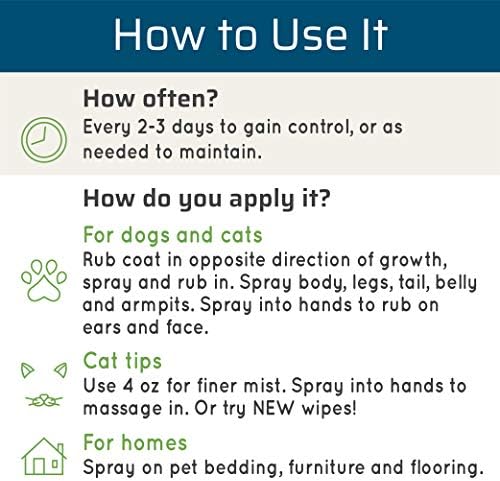 How to Use It

How often?
Every 2-3 days to gain control, or as needed to maintain.

How do you apply it?

For dogs and cats
Rub coat in opposite direction of growth, spray and rub in. Spray body, legs, tail, belly and armpits. Spray into hands to rub on ears and face.

Cat tips
Use 4 oz for finer mist. Spray into hands to massage in. Or try NEW wipes!

For homes
Spray on pet bedding, furniture and flooring.